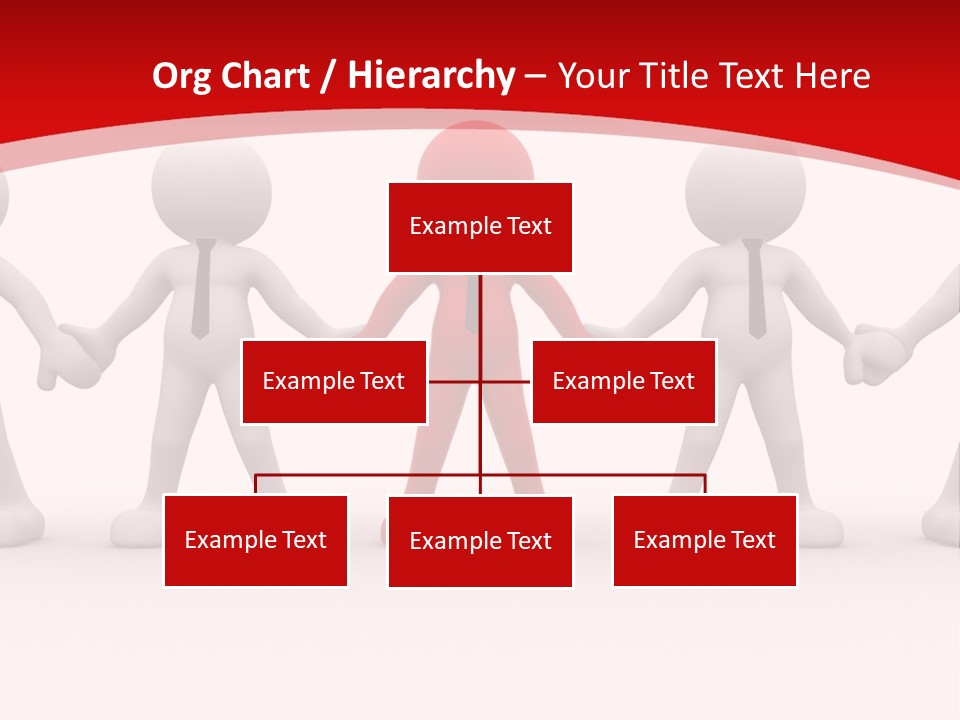 Org Chart / Hierarchy – Your Title Text Here

Example Text

Example Text

Example Text

Example Text

Example Text

Example Text